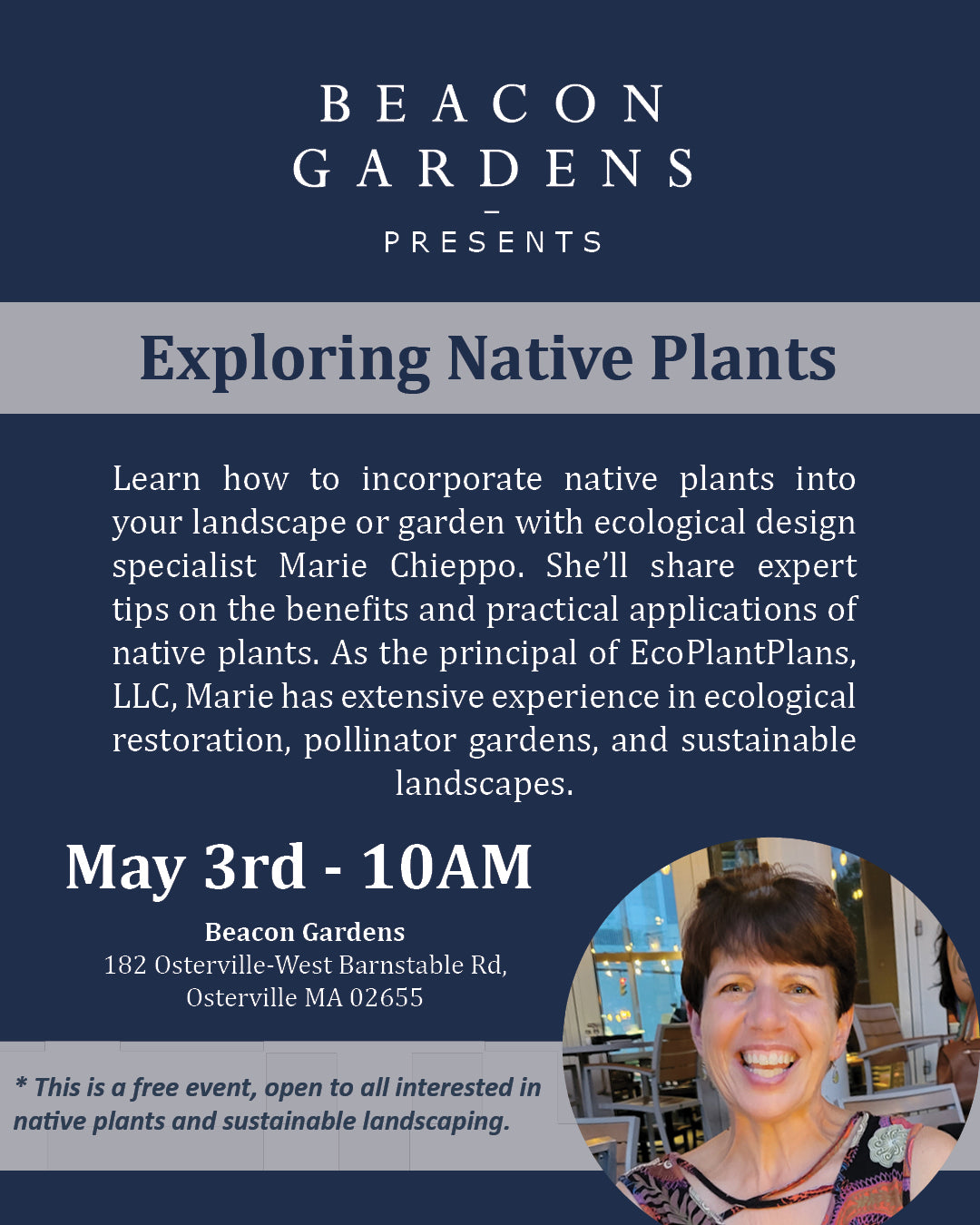 BEACON GARDENS
–
PRESENTS

Exploring Native Plants

Learn how to incorporate native plants into your landscape or garden with ecological design specialist Marie Chieppo. She'll share expert tips on the benefits and practical applications of native plants. As the principal of EcoPlantPlans, LLC, Marie has extensive experience in ecological restoration, pollinator gardens, and sustainable landscapes.

May 3rd - 10AM

Beacon Gardens
182 Osterville-West Barnstable Rd,
Osterville MA 02655

* This is a free event, open to all interested in native plants and sustainable landscaping.